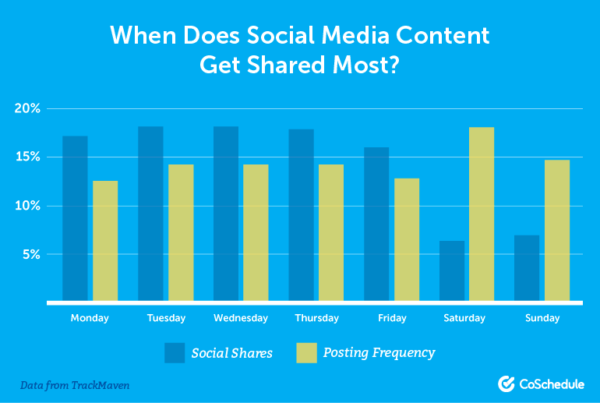 When Does Social Media Content Get Shared Most?

20%
15%
10%
5%

Monday
Tuesday
Wednesday
Thursday
Friday
Saturday
Sunday

Social Shares
Posting Frequency

Data from TrackMaven

CoSchedule